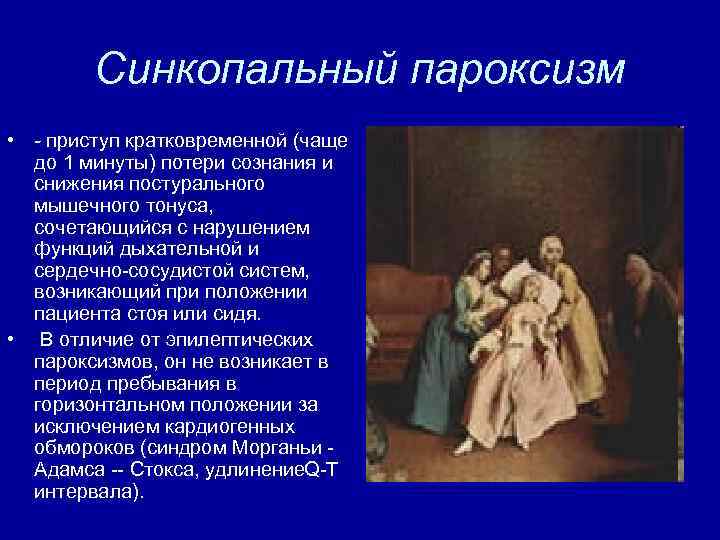 Синкопальный пароксизм

• - приступ кратковременной (чаще до 1 минуты) потери сознания и снижения постурального мышечного тонуса, сочетающийся с нарушением функций дыхательной и сердечно-сосудистой систем, возникающий при положении пациента стоя или сидя.

• В отличие от эпилептических пароксизмов, он не возникает в период пребывания в горизонтальном положении за исключением кардиогенных обмороков (синдром Морганьи - Адамса -- Стокса, удлинениеQ-T интервала).